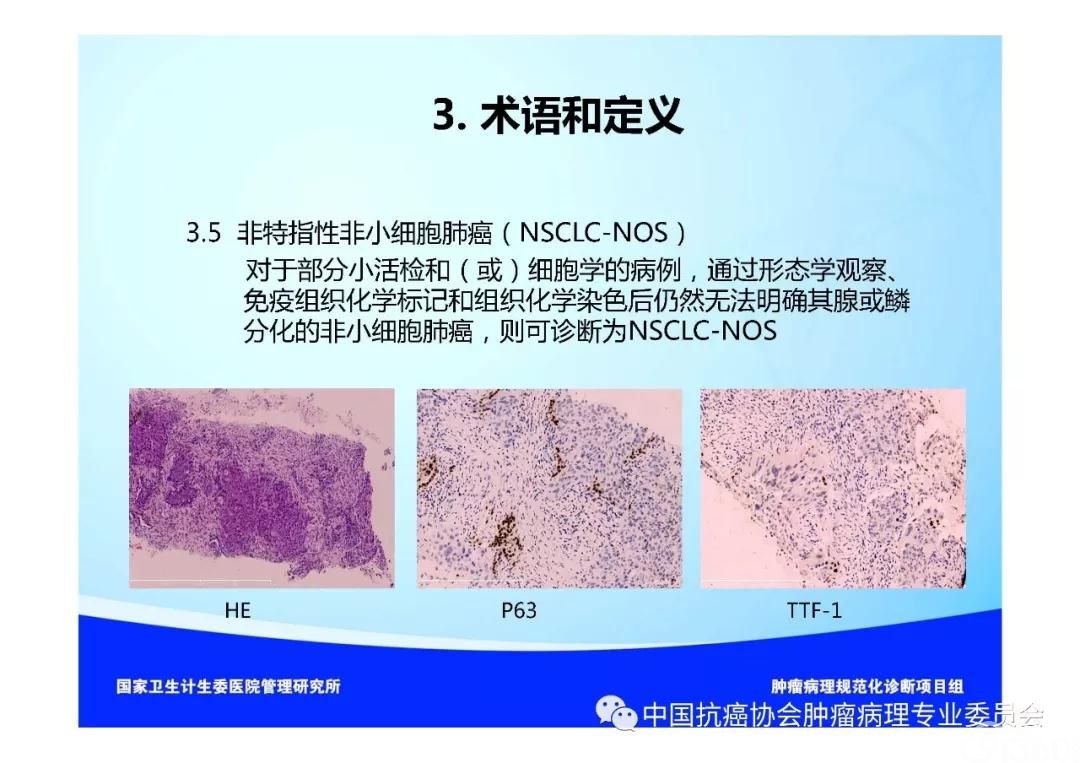 3. 术语和定义

3.5 非特指性非小细胞肺癌（NSCLC-NOS）

对于部分小活检和（或）细胞学的病例，通过形态学观察、免疫组织化学标记和组织化学染色后仍然无法明确其腺或鳞分化的非小细胞肺癌，则可诊断为NSCLC-NOS

HE

P63

TTF-1

国家卫生计生委医院管理研究所

肿瘤病理规范化诊断项目组

中国抗癌协会肿瘤病理专业委员会